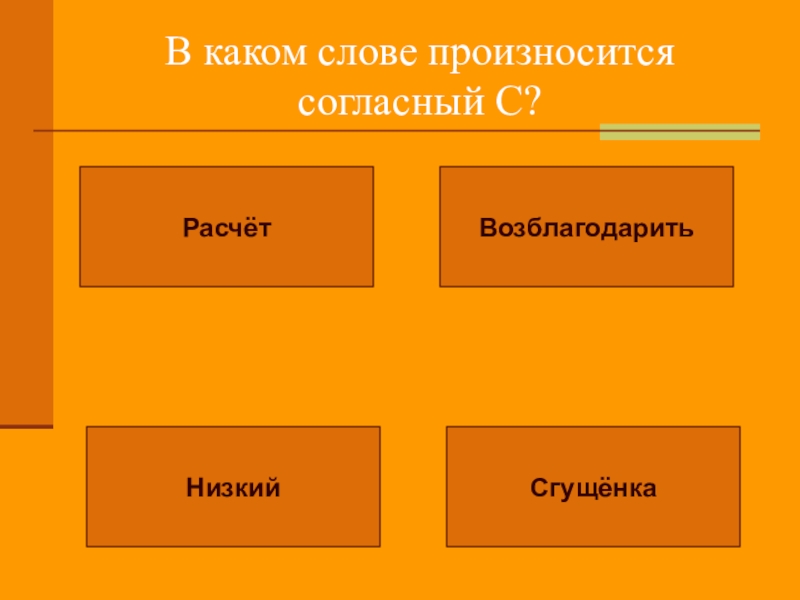 В каком слове произносится согласный С?

Расчёт

Возблагодарить

Низкий

Сгущёнка